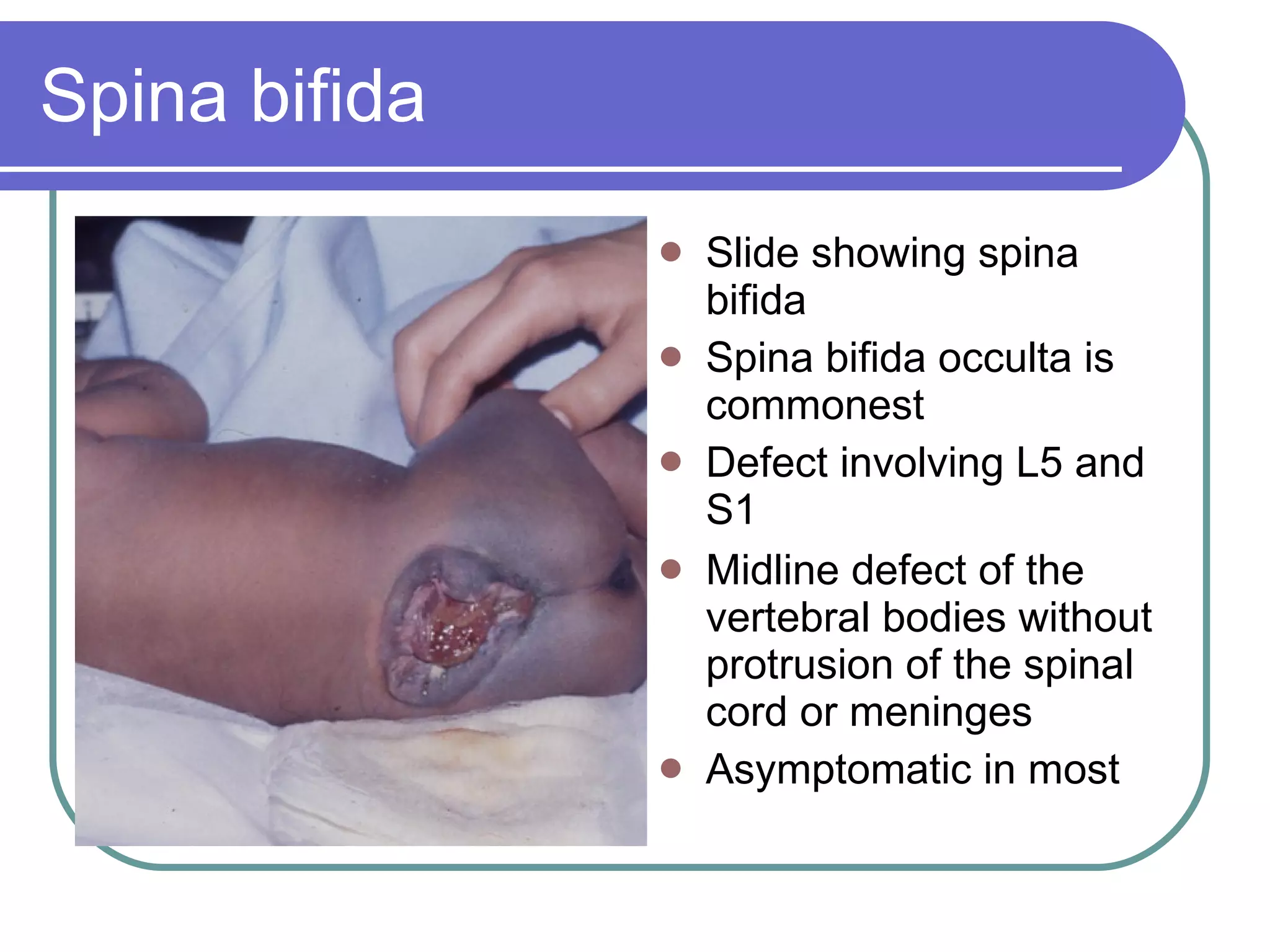 Spina bifida

- Slide showing spina bifida
- Spina bifida occulta is commonest
- Defect involving L5 and S1
- Midline defect of the vertebral bodies without protrusion of the spinal cord or meninges
- Asymptomatic in most